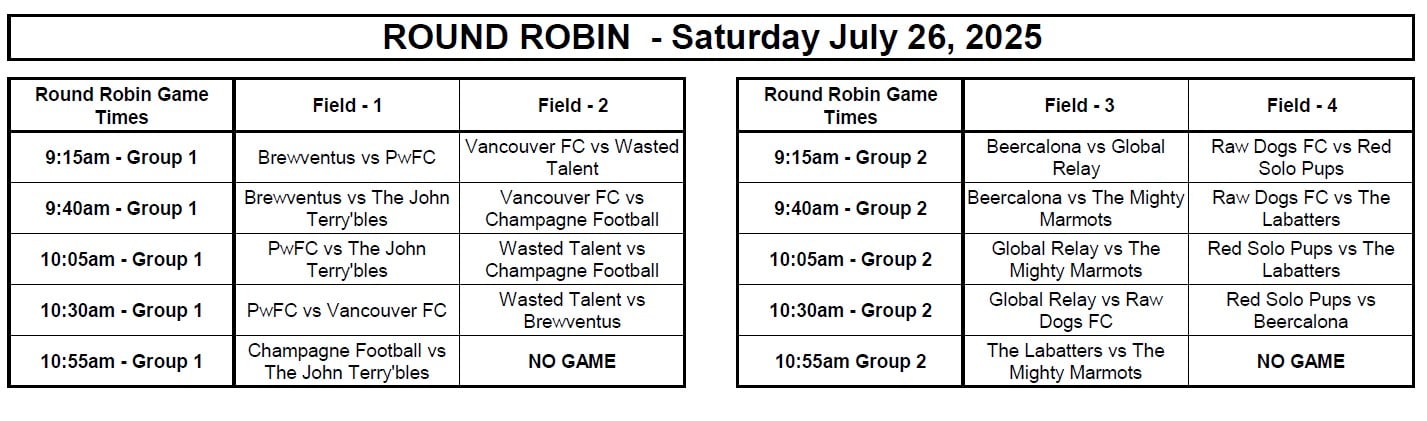 ROUND ROBIN - Saturday July 26, 2025

| Round Robin Game Times | Field - 1 | Field - 2 |
|---|---|---|
| 9:15am - Group 1 | Brewventus vs PwFC | Vancouver FC vs Wasted Talent |
| 9:40am - Group 1 | Brewventus vs The John Terry'bles | Vancouver FC vs Champagne Football |
| 10:05am - Group 1 | PwFC vs The John Terry'bles | Wasted Talent vs Champagne Football |
| 10:30am - Group 1 | PwFC vs Vancouver FC | Wasted Talent vs Brewventus |
| 10:55am - Group 1 | Champagne Football vs The John Terry'bles | NO GAME |

| Round Robin Game Times | Field - 3 | Field - 4 |
|---|---|---|
| 9:15am - Group 2 | Beercalona vs Global Relay | Raw Dogs FC vs Red Solo Pups |
| 9:40am - Group 2 | Beercalona vs The Mighty Marmots | Raw Dogs FC vs The Labatters |
| 10:05am - Group 2 | Global Relay vs The Mighty Marmots | Red Solo Pups vs The Labatters |
| 10:30am - Group 2 | Global Relay vs Raw Dogs FC | Red Solo Pups vs Beercalona |
| 10:55am Group 2 | The Labatters vs The Mighty Marmots | NO GAME |